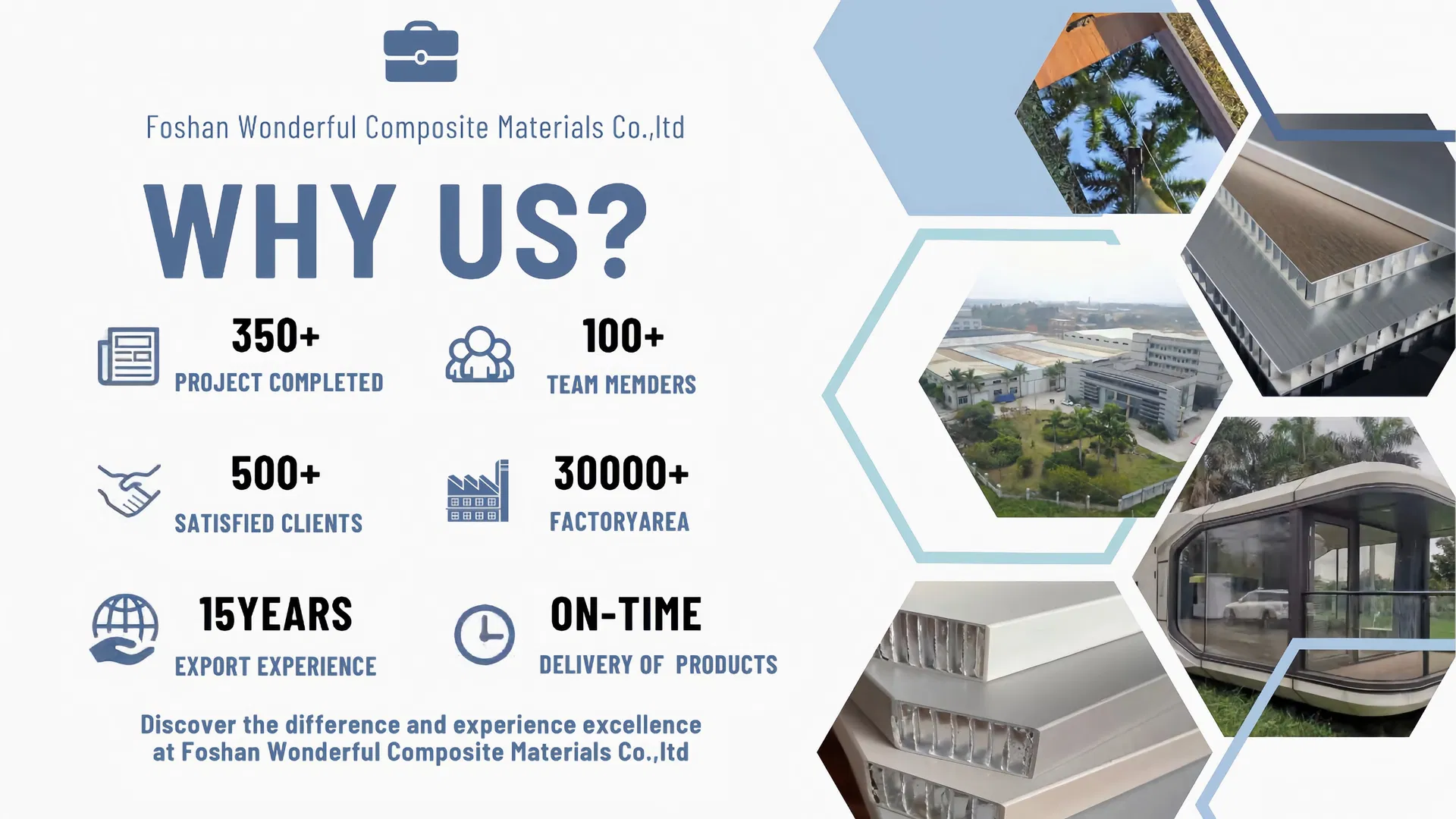 Foshan Wonderful Composite Materials Co.,ltd

WHY US?

350+
PROJECT COMPLETED

100+
TEAM MEMDERS

500+
SATISFIED CLIENTS

30000+
FACTORYAREA

15YEARS
EXPORT EXPERIENCE

ON-TIME
DELIVERY OF PRODUCTS

Discover the difference and experience excellence at Foshan Wonderful Composite Materials Co.,ltd